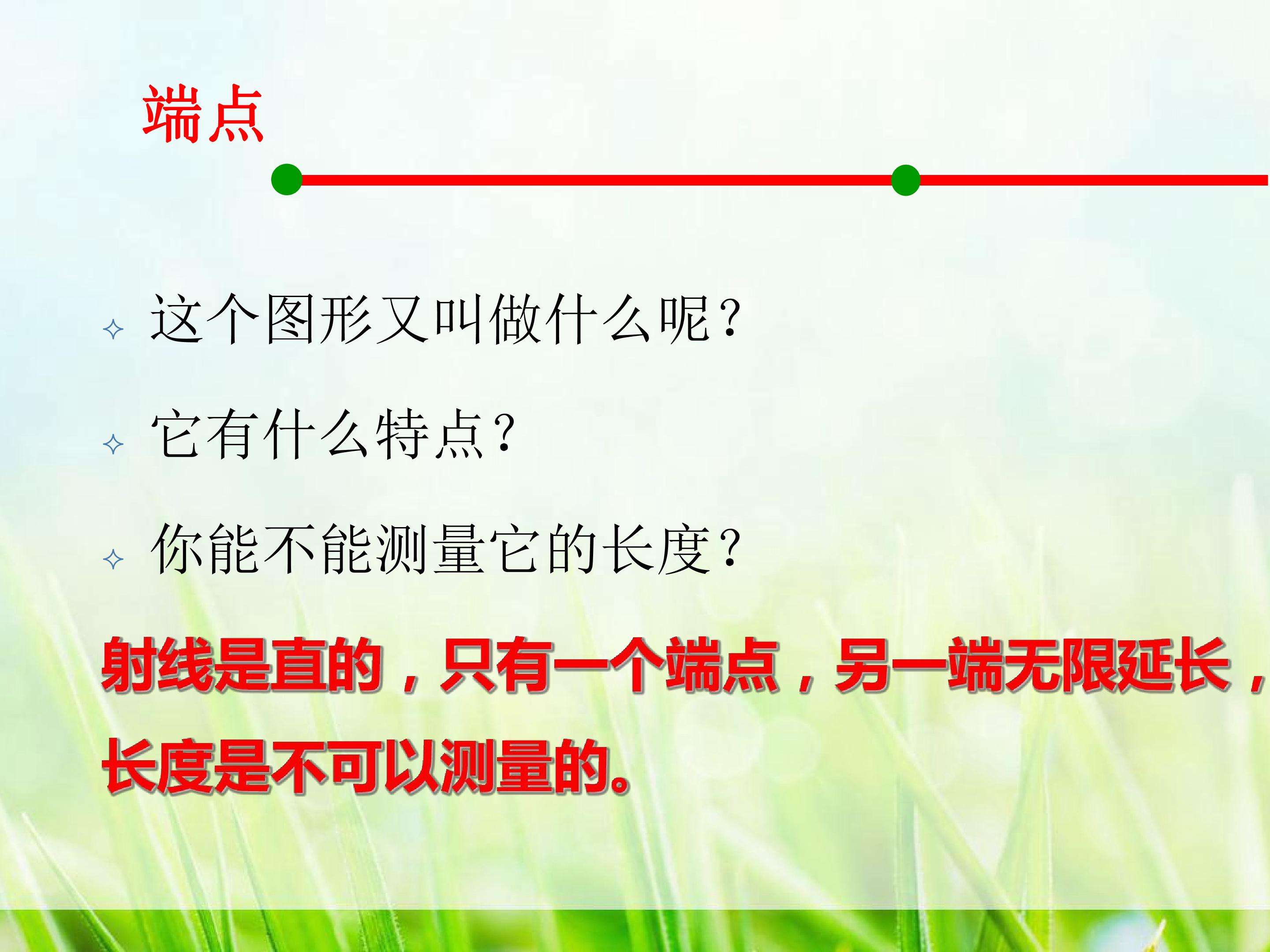 端点

✧ 这个图形又叫做什么呢？

✧ 它有什么特点？

✧ 你能不能测量它的长度？

射线是直的，只有一个端点，另一端无限延长，长度是不可以测量的。